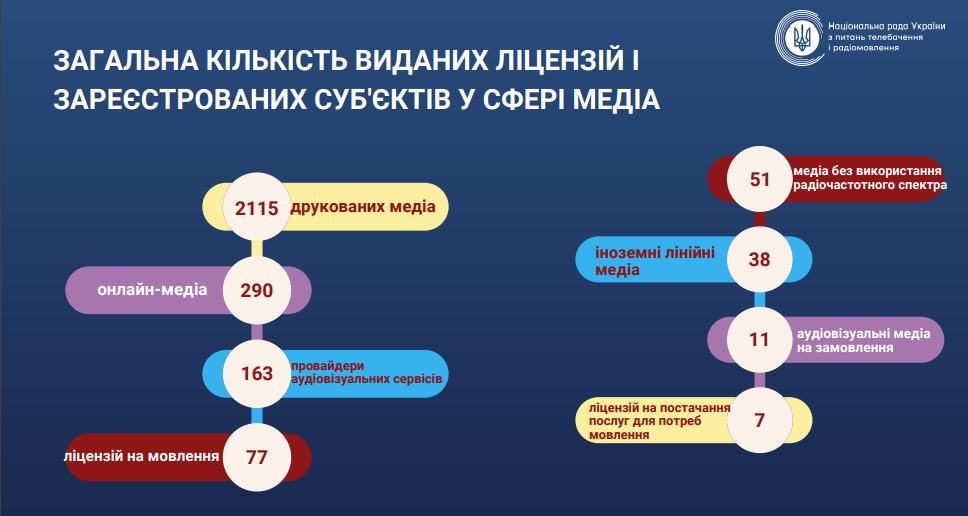 Національна рада України з питань телебачення і радіомовлення

ЗАГАЛЬНА КІЛЬКІСТЬ ВИДАНИХ ЛІЦЕНЗІЙ І ЗАРЕЄСТРОВАНИХ СУБ'ЄКТІВ У СФЕРІ МЕДІА

2115 друкованих медіа

онлайн-медіа 290

163 провайдери аудіовізуальних сервісів

ліцензій на мовлення 77

51 медіа без використання радіочастотного спектра

іноземні лінійні медіа 38

11 аудіовізуальні медіа на замовлення

ліцензій на постачання послуг для потреб мовлення 7